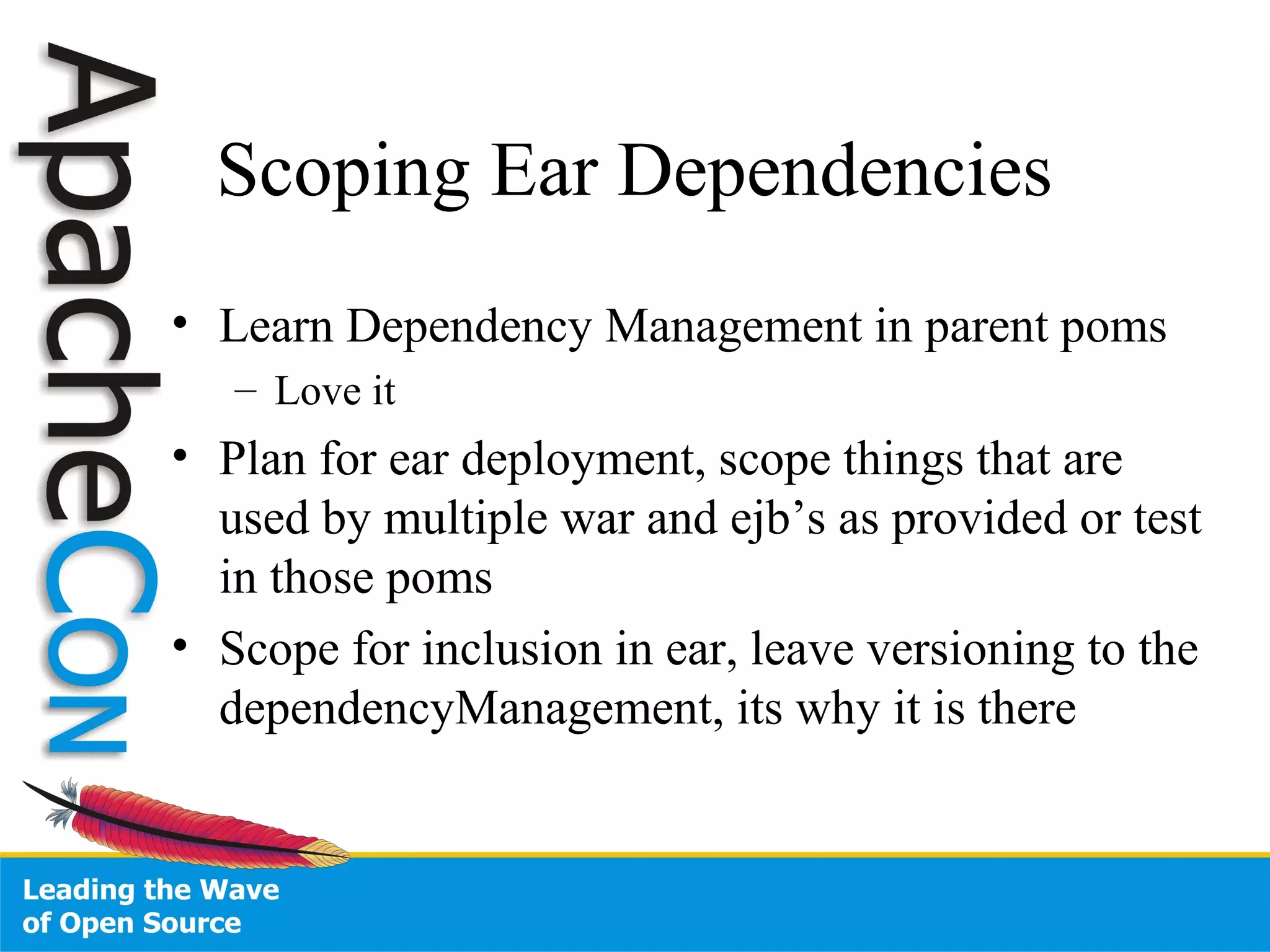 ApacheCon

Scoping Ear Dependencies

• Learn Dependency Management in parent poms
– Love it
• Plan for ear deployment, scope things that are used by multiple war and ejb’s as provided or test in those poms
• Scope for inclusion in ear, leave versioning to the dependencyManagement, its why it is there

Leading the Wave of Open Source